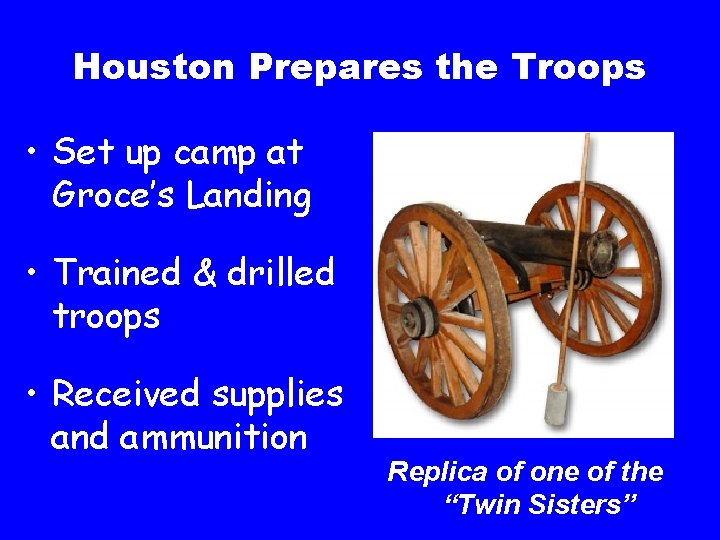 Houston Prepares the Troops

• Set up camp at Groce's Landing

• Trained & drilled troops

• Received supplies and ammunition

Replica of one of the "Twin Sisters"